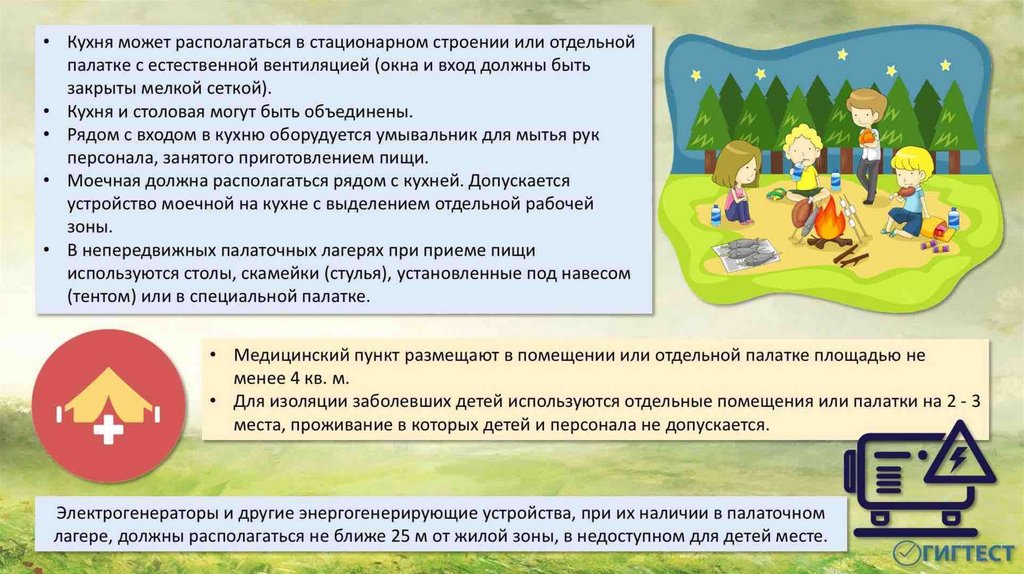 • Кухня может располагаться в стационарном строении или отдельной палатке с естественной вентиляцией (окна и вход должны быть закрыты мелкой сеткой).
• Кухня и столовая могут быть объединены.
• Рядом с входом в кухню оборудуется умывальник для мытья рук персонала, занятого приготовлением пищи.
• Моечная должна располагаться рядом с кухней. Допускается устройство моечной на кухне с выделением отдельной рабочей зоны.
• В непередвижных палаточных лагерях при приеме пищи используются столы, скамейки (стулья), установленные под навесом (тентом) или в специальной палатке.

• Медицинский пункт размещают в помещении или отдельной палатке площадью не менее 4 кв. м.
• Для изоляции заболевших детей используются отдельные помещения или палатки на 2 - 3 места, проживание в которых детей и персонала не допускается.

Электрогенераторы и другие энергогенерирующие устройства, при их наличии в палаточном лагере, должны располагаться не ближе 25 м от жилой зоны, в недоступном для детей месте.

ГИГТЕСТ